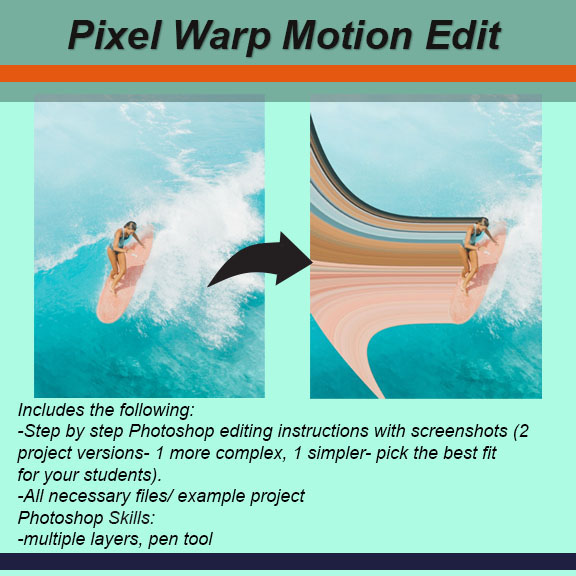 Pixel Warp Motion Edit

Includes the following:
-Step by step Photoshop editing instructions with screenshots (2 project versions- 1 more complex, 1 simpler- pick the best fit for your students).
-All necessary files/ example project
Photoshop Skills:
-multiple layers, pen tool